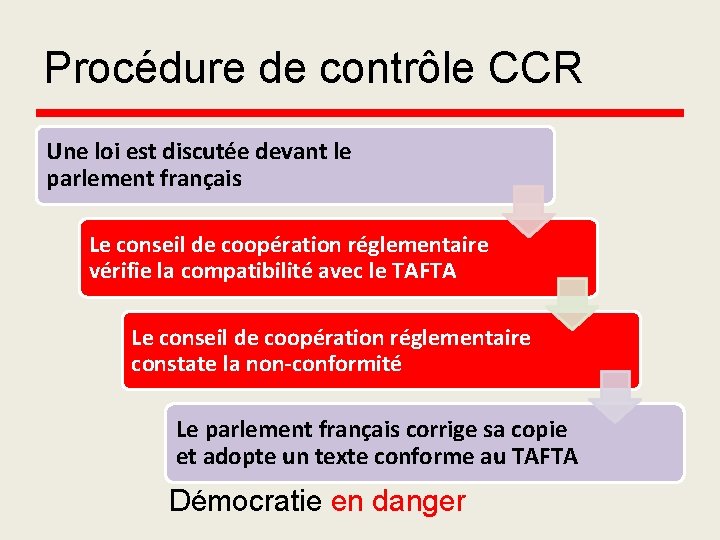 Procédure de contrôle CCR

Une loi est discutée devant le parlement français

Le conseil de coopération réglementaire vérifie la compatibilité avec le TAFTA

Le conseil de coopération réglementaire constate la non-conformité

Le parlement français corrige sa copie et adopte un texte conforme au TAFTA

Démocratie en danger